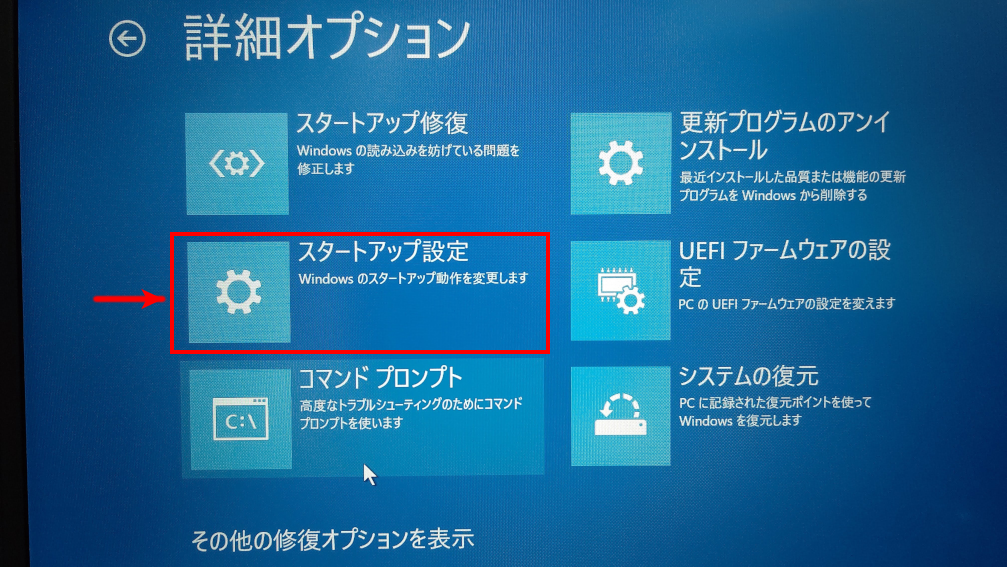 詳細オプション

スタートアップ修復
Windows の読み込みを妨げている問題を修正します

スタートアップ設定
Windows のスタートアップ動作を変更します

コマンド プロンプト
高度なトラブルシューティングのためにコマンド プロンプトを使います

C:\

更新プログラムのアンインストール
最近インストールした品質または機能の更新プログラムを Windows から削除する

UEFI ファームウェアの設定
PC の UEFI ファームウェアの設定を変えます

システムの復元
PC に記録された復元ポイントを使って Windows を復元します

その他の修復オプションを表示